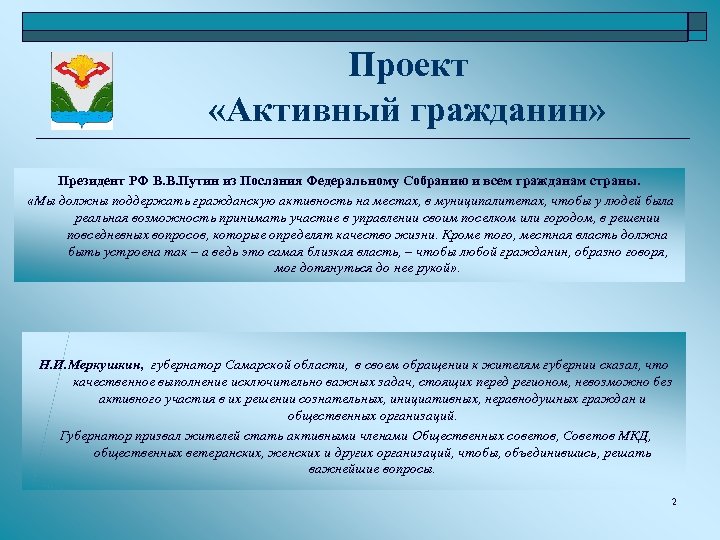 Проект
«Активный гражданин»

Президент РФ В.В.Путин из Послания Федеральному Собранию и всем гражданам страны.
«Мы должны поддержать гражданскую активность на местах, в муниципалитетах, чтобы у людей была реальная возможность принимать участие в управлении своим поселком или городом, в решении повседневных вопросов, которые определят качество жизни. Кроме того, местная власть должна быть устроена так – а ведь это самая близкая власть, – чтобы любой гражданин, образно говоря, мог дотянуться до нее рукой».

Н.И.Меркушкин, губернатор Самарской области, в своем обращении к жителям губернии сказал, что качественное выполнение исключительно важных задач, стоящих перед регионом, невозможно без активного участия в их решении сознательных, инициативных, неравнодушных граждан и общественных организаций.
Губернатор призвал жителей стать активными членами Общественных советов, Советов МКД, общественных ветеранских, женских и других организаций, чтобы, объединившись, решать важнейшие вопросы.

2